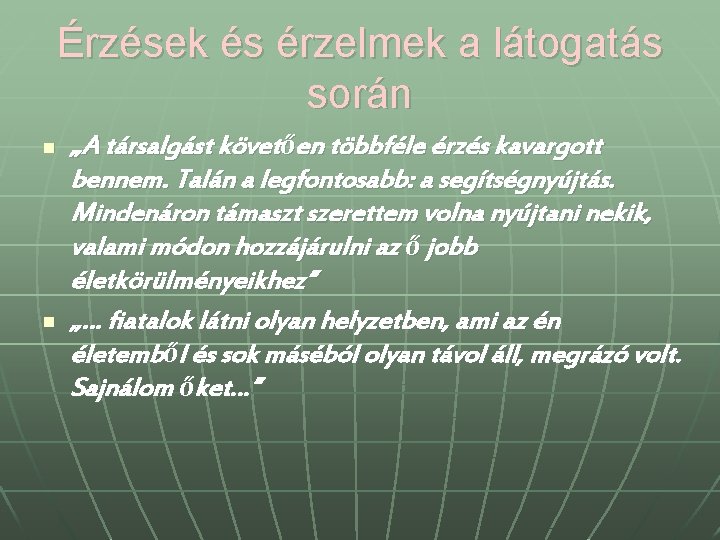 Érzések és érzelmek a látogatás során

„A társalgást követően többféle érzés kavargott bennem. Talán a legfontosabb: a segítségnyújtás. Mindenáron támaszt szerettem volna nyújtani nekik, valami módon hozzájárulni az ő jobb életkörülményeikhez”

„… fiatalok látni olyan helyzetben, ami az én életemből és sok máséból olyan távol áll, megrázó volt. Sajnálom őket…”